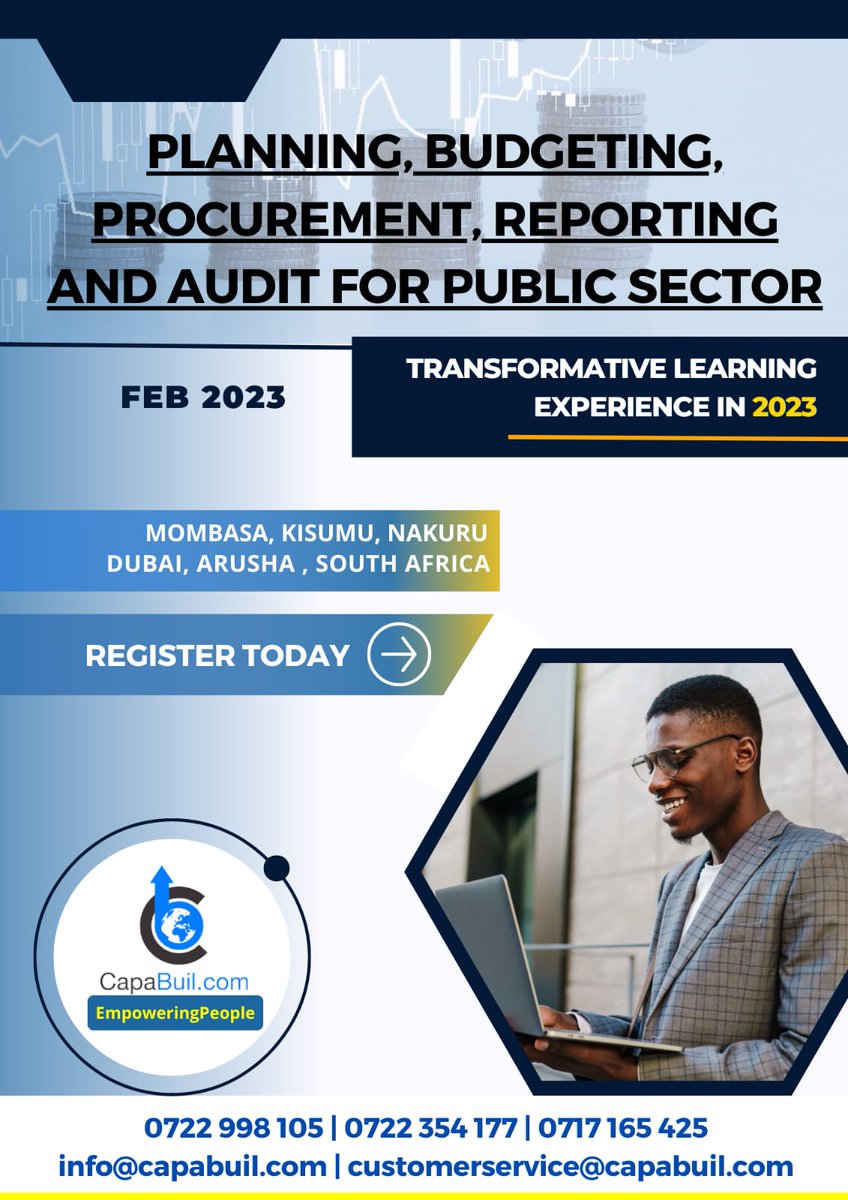 PLANNING, BUDGETING, PROCUREMENT, REPORTING AND AUDIT FOR PUBLIC SECTOR

FEB 2023

TRANSFORMATIVE LEARNING EXPERIENCE IN 2023

MOMBASA, KISUMU, NAKURU
DUBAI, ARUSHA , SOUTH AFRICA

REGISTER TODAY

CapaBuil.com
EmpoweringPeople

0722 998 105 | 0722 354 177 | 0717 165 425
info@capabuil.com | customerservice@capabuil.com